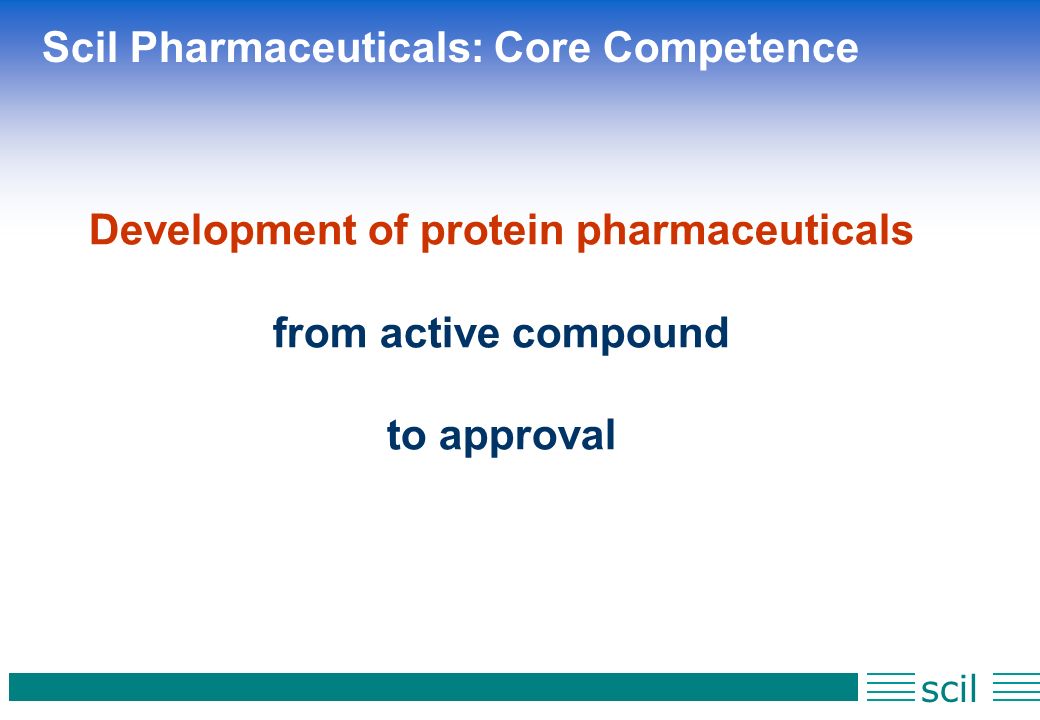 Scil Pharmaceuticals: Core Competence

Development of protein pharmaceuticals

from active compound

to approval

scil